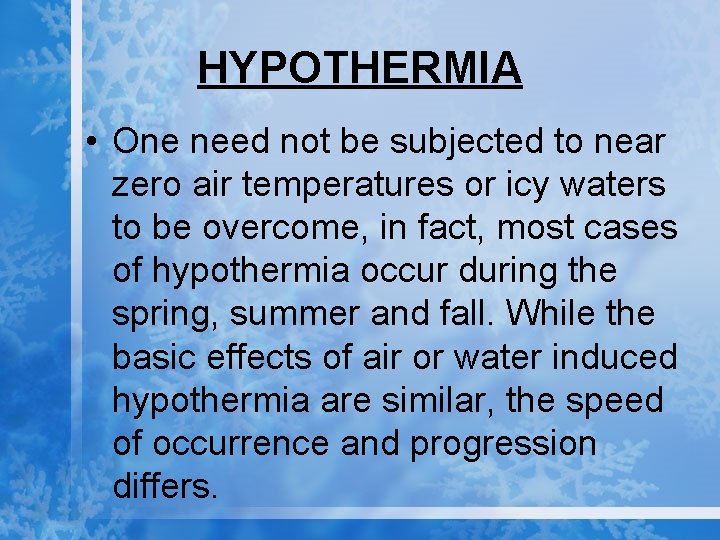 HYPOTHERMIA

• One need not be subjected to near zero air temperatures or icy waters to be overcome, in fact, most cases of hypothermia occur during the spring, summer and fall. While the basic effects of air or water induced hypothermia are similar, the speed of occurrence and progression differs.